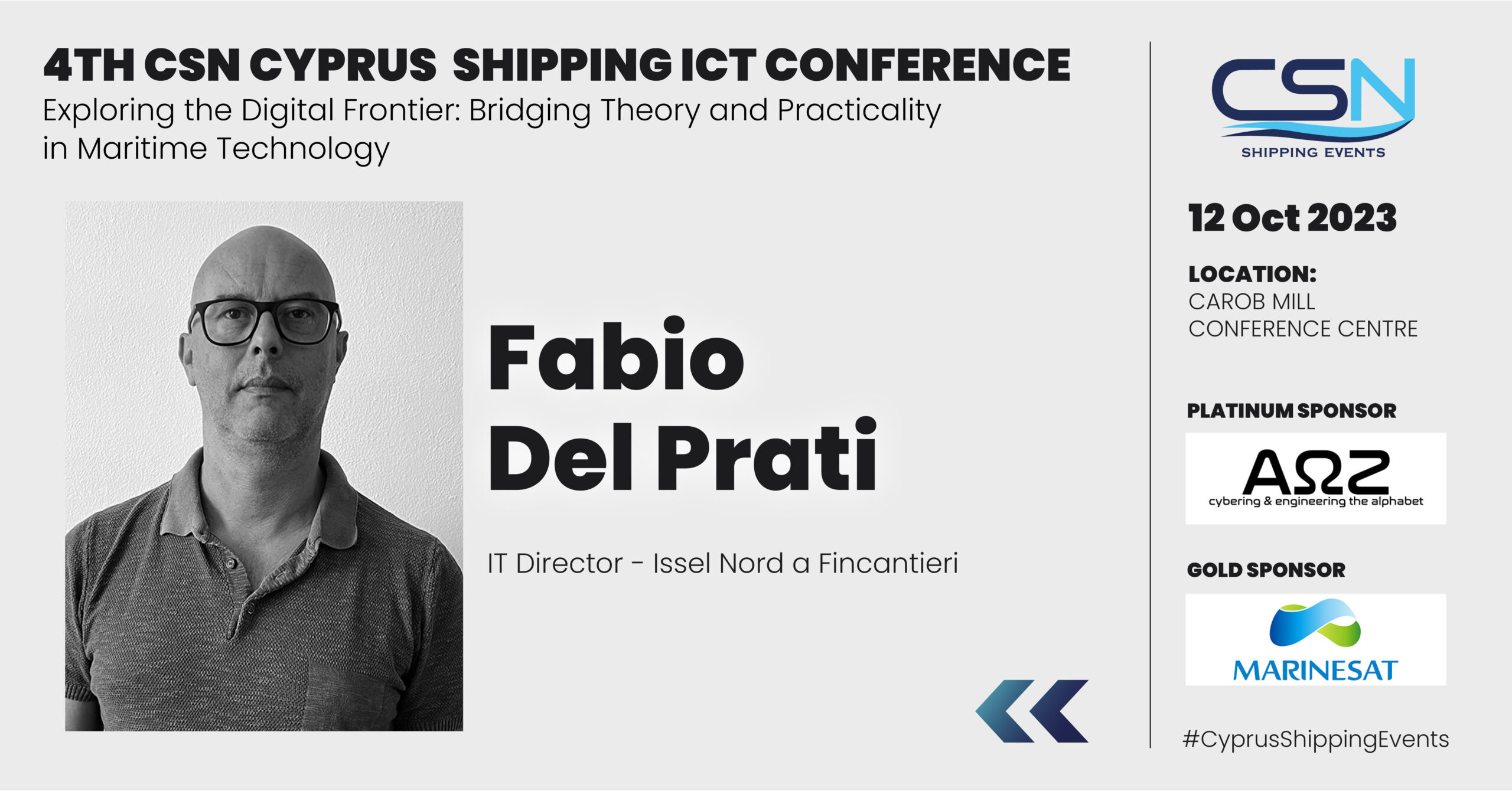 4TH CSN CYPRUS SHIPPING ICT CONFERENCE

Exploring the Digital Frontier: Bridging Theory and Practicality in Maritime Technology

Fabio
Del Prati

IT Director - Issel Nord a Fincantieri

CSN
SHIPPING EVENTS

12 Oct 2023

LOCATION:
CAROB MILL
CONFERENCE CENTRE

PLATINUM SPONSOR

AΩZ
cybering & engineering the alphabet

GOLD SPONSOR

MARINESAT

#CyprusShippingEvents